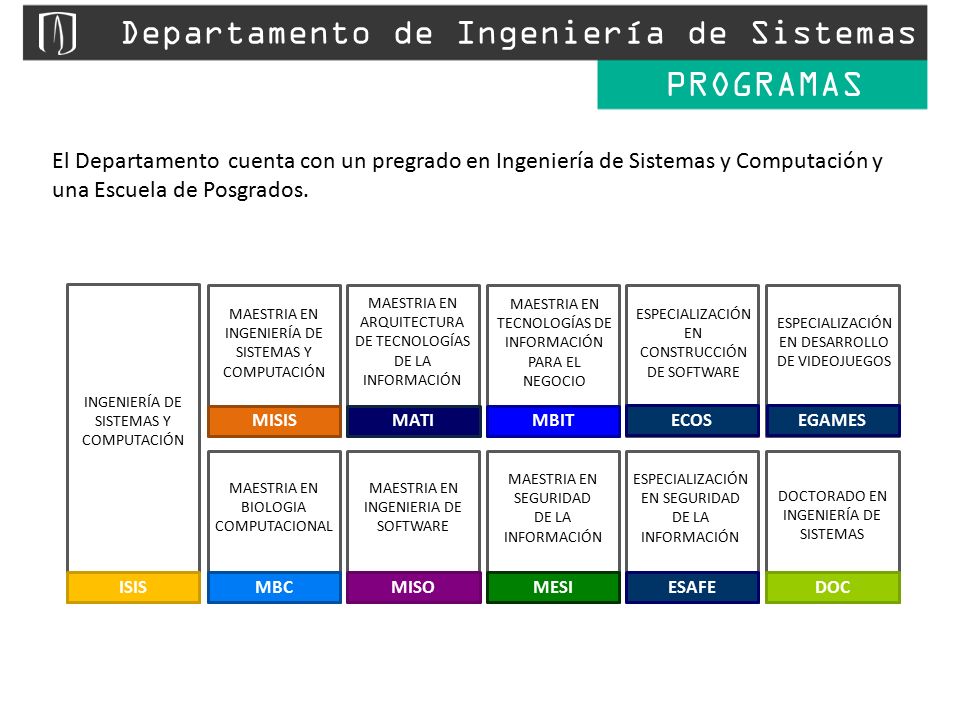 Departamento de Ingeniería de Sistemas

PROGRAMAS

El Departamento cuenta con un pregrado en Ingeniería de Sistemas y Computación y una Escuela de Posgrados.

INGENIERÍA DE SISTEMAS Y COMPUTACIÓN
ISIS

MAESTRIA EN INGENIERÍA DE SISTEMAS Y COMPUTACIÓN
MISIS

MAESTRIA EN ARQUITECTURA DE TECNOLOGÍAS DE LA INFORMACIÓN
MATI

MAESTRIA EN TECNOLOGÍAS DE INFORMACIÓN PARA EL NEGOCIO
MBIT

ESPECIALIZACIÓN EN CONSTRUCCIÓN DE SOFTWARE
ECOS

ESPECIALIZACIÓN EN DESARROLLO DE VIDEOJUEGOS
EGAMES

MAESTRIA EN BIOLOGIA COMPUTACIONAL
MBC

MAESTRIA EN INGENIERIA DE SOFTWARE
MISO

MAESTRIA EN SEGURIDAD DE LA INFORMACIÓN
MESI

ESPECIALIZACIÓN EN SEGURIDAD DE LA INFORMACIÓN
ESAFE

DOCTORADO EN INGENIERÍA DE SISTEMAS
DOC